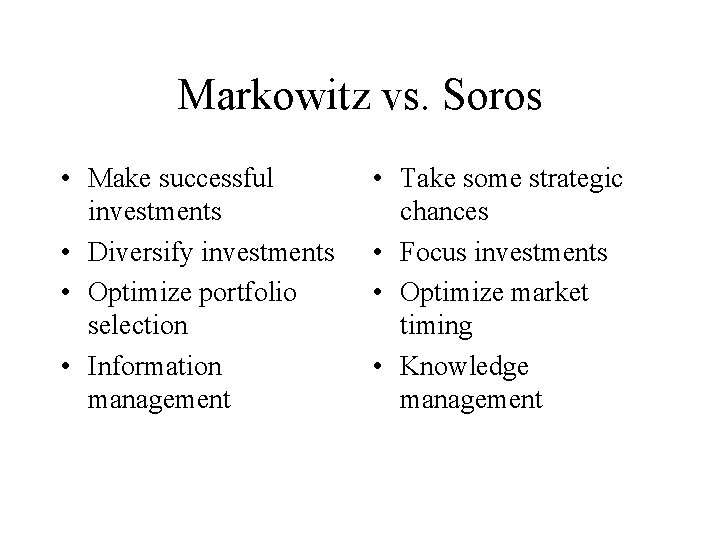 Markowitz vs. Soros

• Make successful investments
• Diversify investments
• Optimize portfolio selection
• Information management

• Take some strategic chances
• Focus investments
• Optimize market timing
• Knowledge management